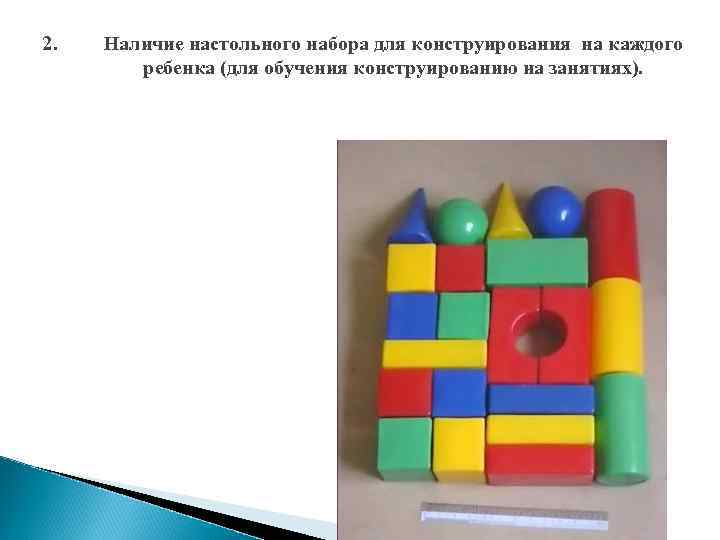 2. Наличие настольного набора для конструирования на каждого ребенка (для обучения конструированию на занятиях).